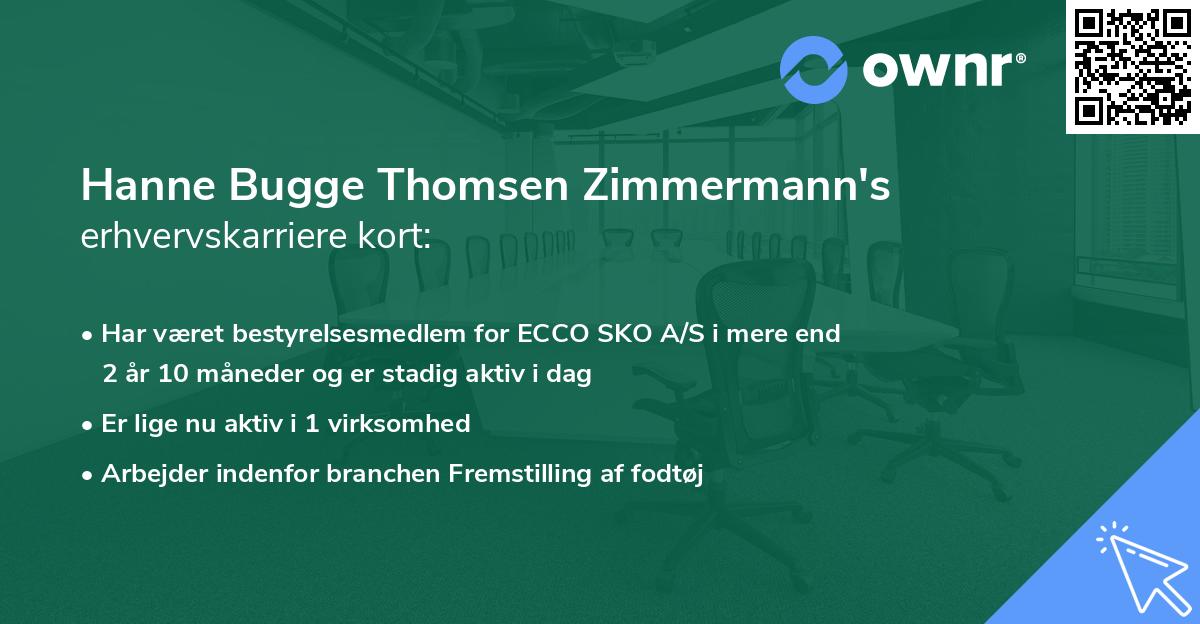 ownr®

Hanne Bugge Thomsen Zimmermann's erhvervskarriere kort:

• Har været bestyrelsesmedlem for ECCO SKO A/S i mere end 2 år 10 måneder og er stadig aktiv i dag

• Er lige nu aktiv i 1 virksomhed

• Arbejder indenfor branchen Fremstilling af fodtøj